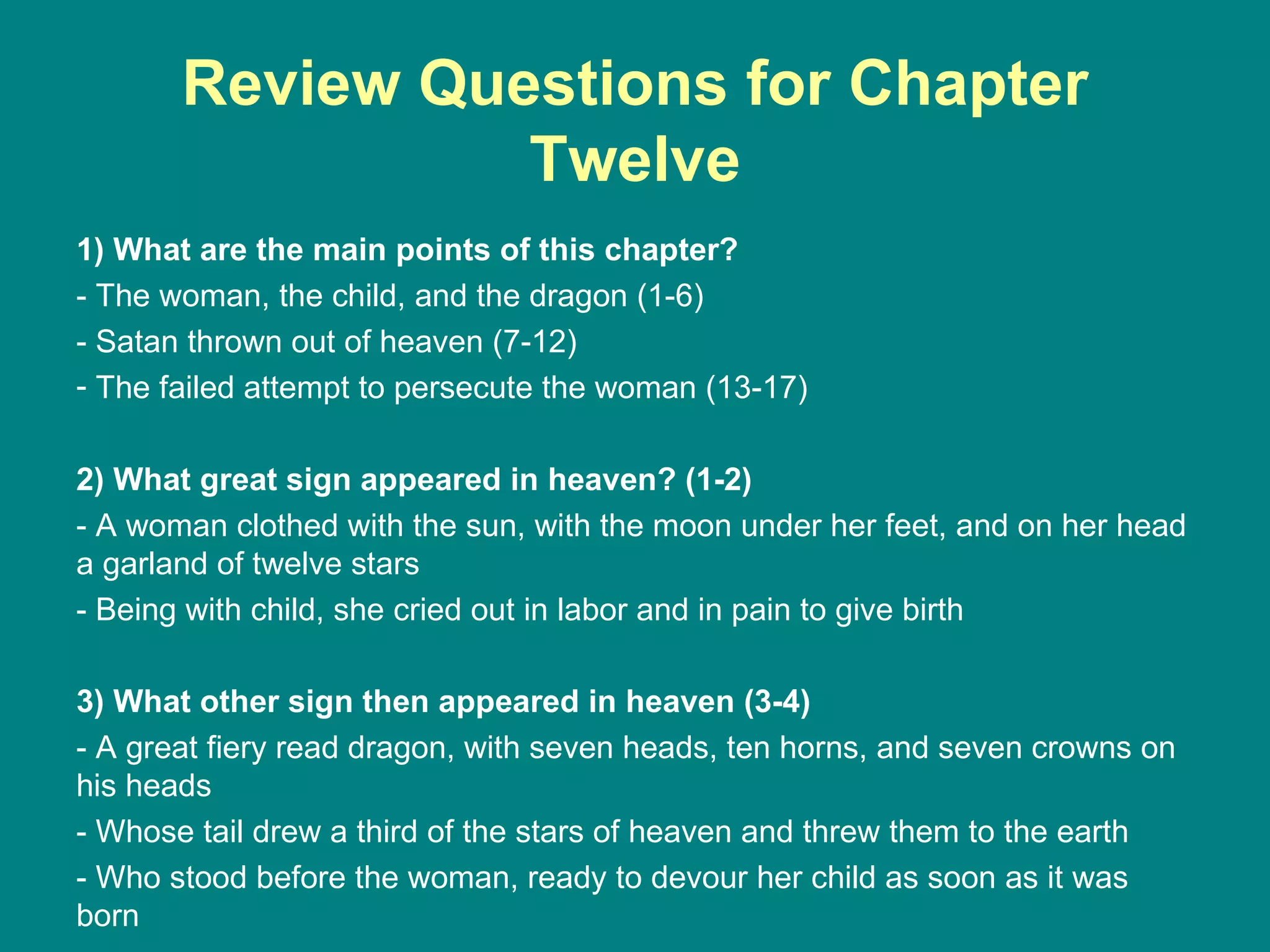 Review Questions for Chapter Twelve

1) What are the main points of this chapter?
- The woman, the child, and the dragon (1-6)
- Satan thrown out of heaven (7-12)
- The failed attempt to persecute the woman (13-17)

2) What great sign appeared in heaven? (1-2)
- A woman clothed with the sun, with the moon under her feet, and on her head a garland of twelve stars
- Being with child, she cried out in labor and in pain to give birth

3) What other sign then appeared in heaven (3-4)
- A great fiery read dragon, with seven heads, ten horns, and seven crowns on his heads
- Whose tail drew a third of the stars of heaven and threw them to the earth
- Who stood before the woman, ready to devour her child as soon as it was born